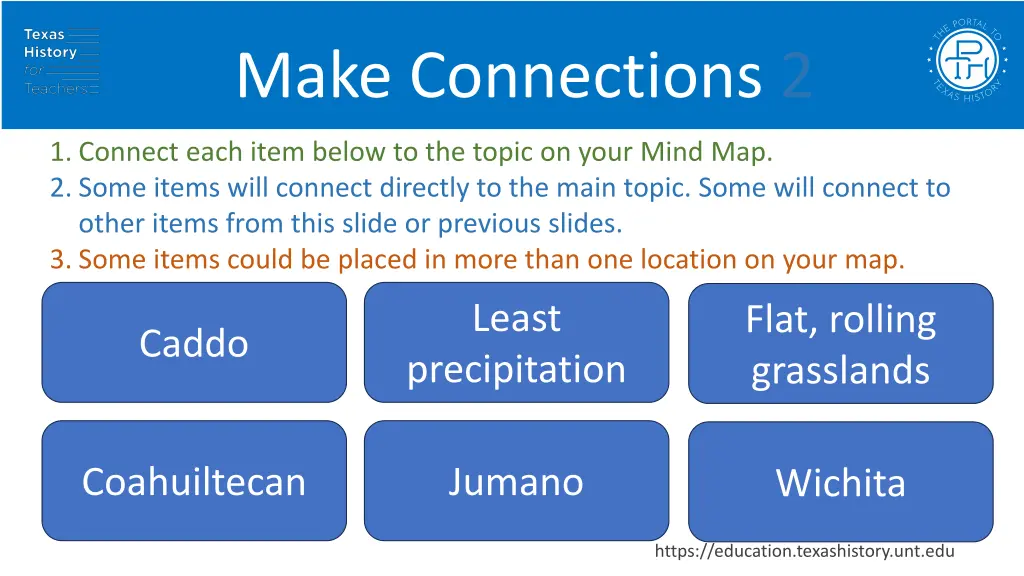 Texas History for Teachers

Make Connections 2

THE PORTAL TO TEXAS HISTORY

1. Connect each item below to the topic on your Mind Map.
2. Some items will connect directly to the main topic. Some will connect to other items from this slide or previous slides.
3. Some items could be placed in more than one location on your map.

Caddo

Least precipitation

Flat, rolling grasslands

Coahuiltecan

Jumano

Wichita

https://education.texashistory.unt.edu